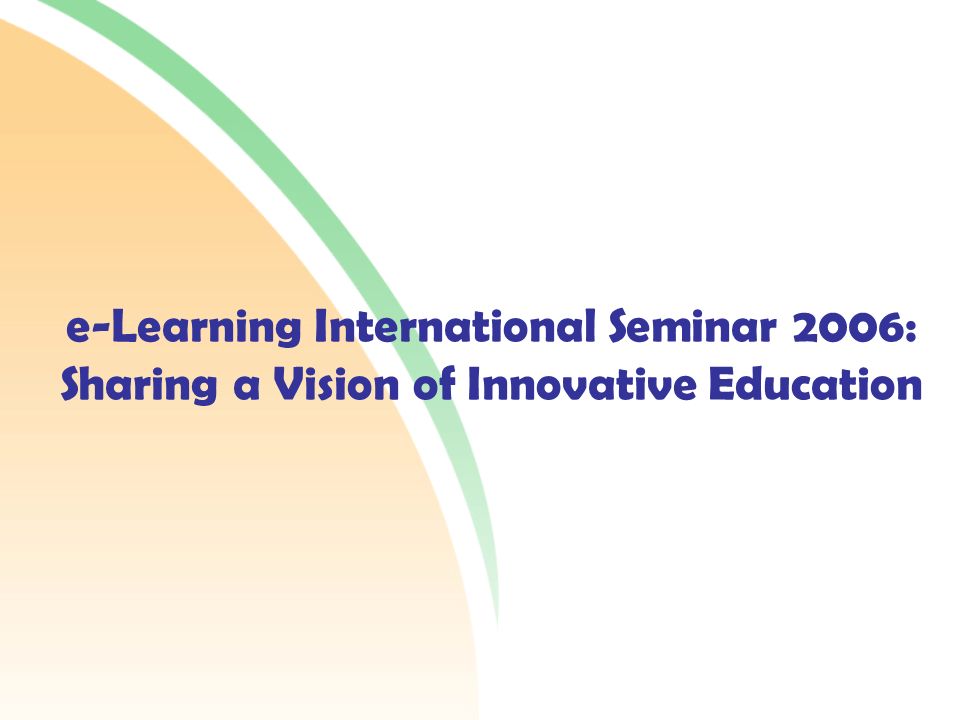 e-Learning International Seminar 2006: Sharing a Vision of Innovative Education